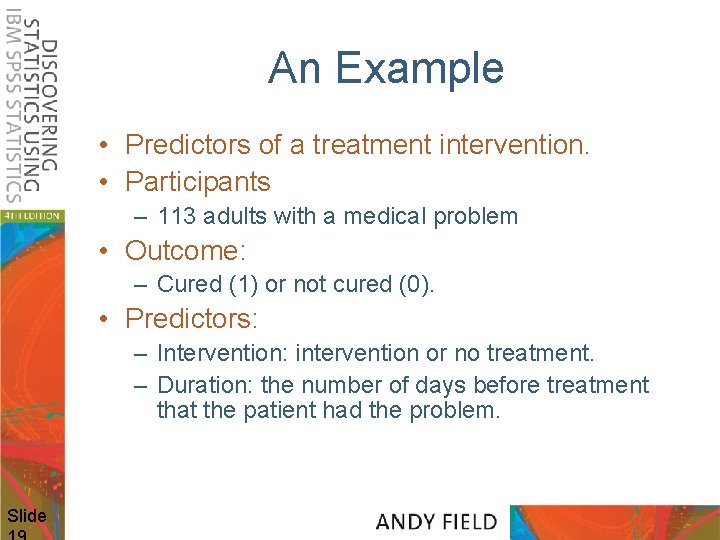 DISCOVERING STATISTICS USING IBM SPSS STATISTICS

4TH EDITION

An Example

• Predictors of a treatment intervention.
• Participants
– 113 adults with a medical problem
• Outcome:
– Cured (1) or not cured (0).
• Predictors:
– Intervention: intervention or no treatment.
– Duration: the number of days before treatment that the patient had the problem.

Slide 19

ANDY FIELD